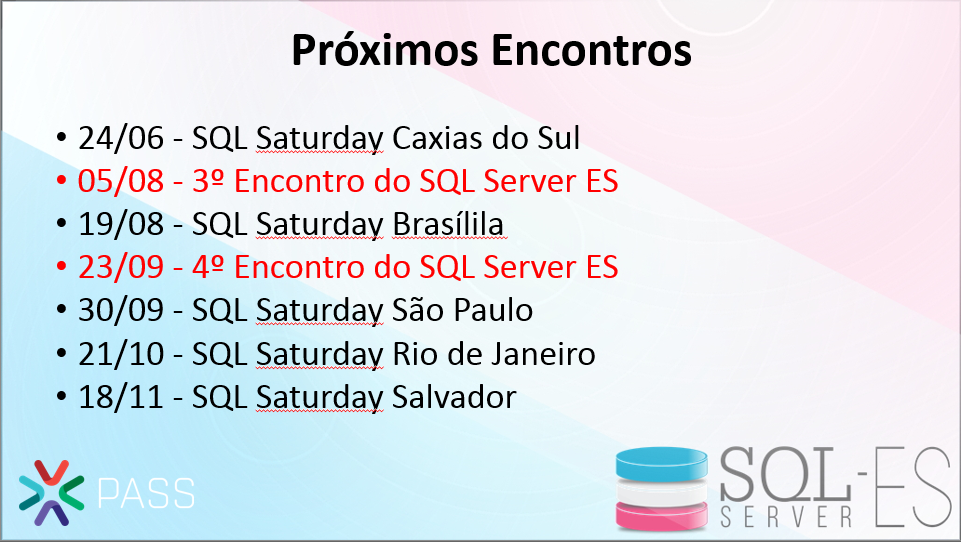 Próximos Encontros

• 24/06 - SQL Saturday Caxias do Sul
• 05/08 - 3º Encontro do SQL Server ES
• 19/08 - SQL Saturday Brasílila
• 23/09 - 4º Encontro do SQL Server ES
• 30/09 - SQL Saturday São Paulo
• 21/10 - SQL Saturday Rio de Janeiro
• 18/11 - SQL Saturday Salvador

PASS

SQL-ES
SERVER